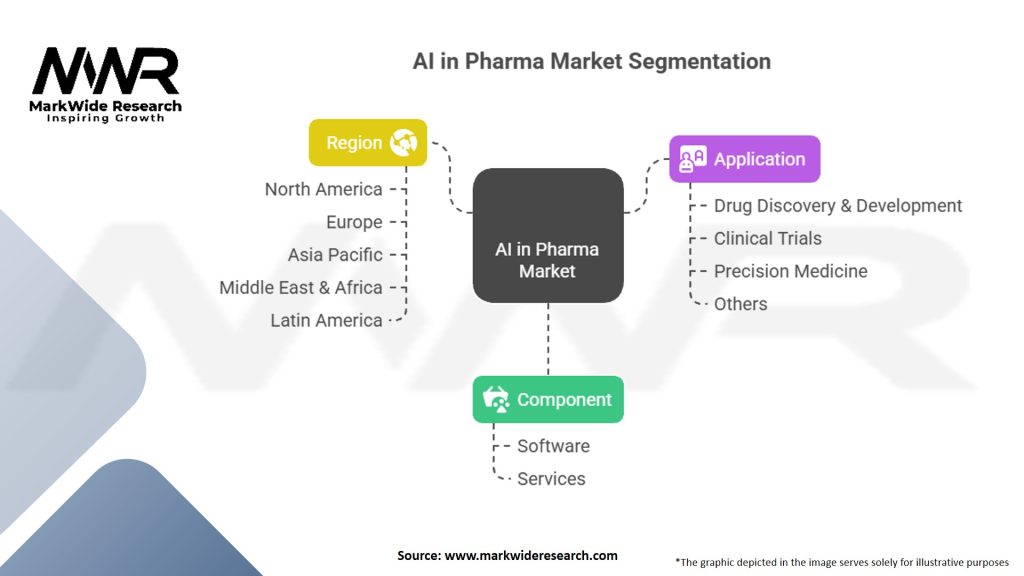 MWR
MarkWide Research
Inspiring Growth

AI in Pharma Market Segmentation

Region
North America
Europe
Asia Pacific
Middle East & Africa
Latin America

AI in Pharma Market

Application
Drug Discovery & Development
Clinical Trials
Precision Medicine
Others

Component
Software
Services

Source: www.markwideresearch.com

*The graphic depicted in the image serves solely for illustrative purposes